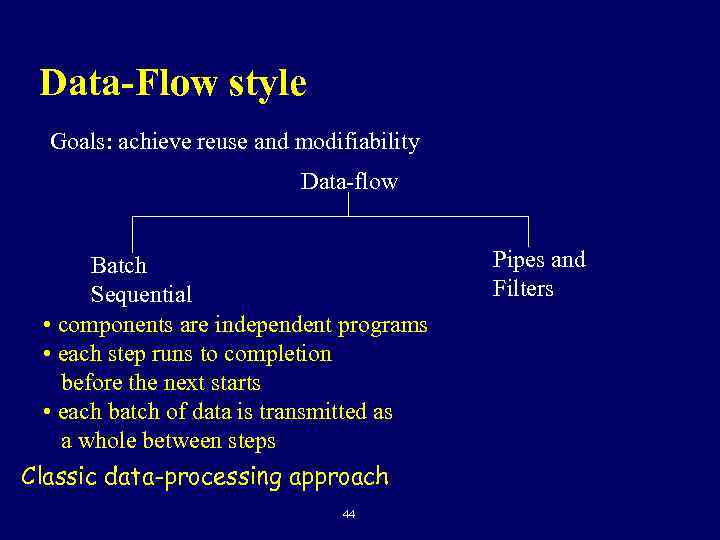 Data-Flow style

Goals: achieve reuse and modifiability

Data-flow

Batch Sequential

Pipes and Filters

• components are independent programs
• each step runs to completion before the next starts
• each batch of data is transmitted as a whole between steps

Classic data-processing approach

44